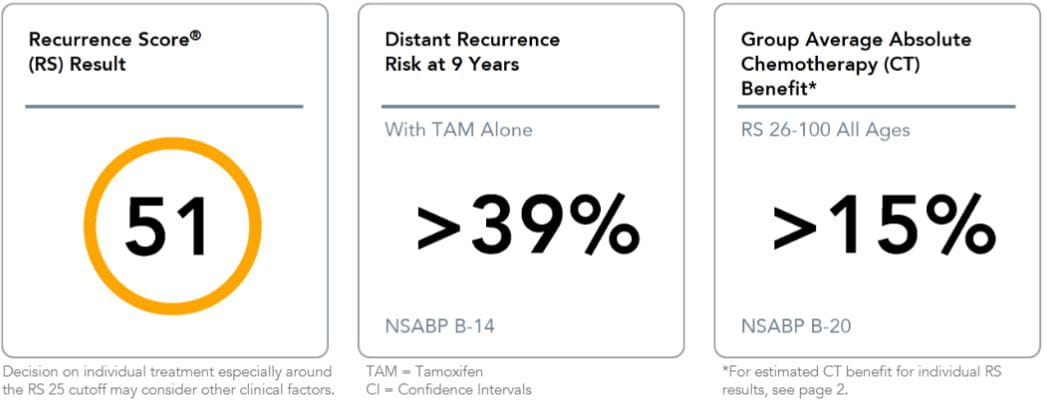 Recurrence Score®
(RS) Result

51

Decision on individual treatment especially around the RS 25 cutoff may consider other clinical factors.

Distant Recurrence
Risk at 9 Years

With TAM Alone

>39%

NSABP B-14

TAM = Tamoxifen
CI = Confidence Intervals

Group Average Absolute
Chemotherapy (CT)
Benefit*

RS 26-100 All Ages

>15%

NSABP B-20

*For estimated CT benefit for individual RS results, see page 2.